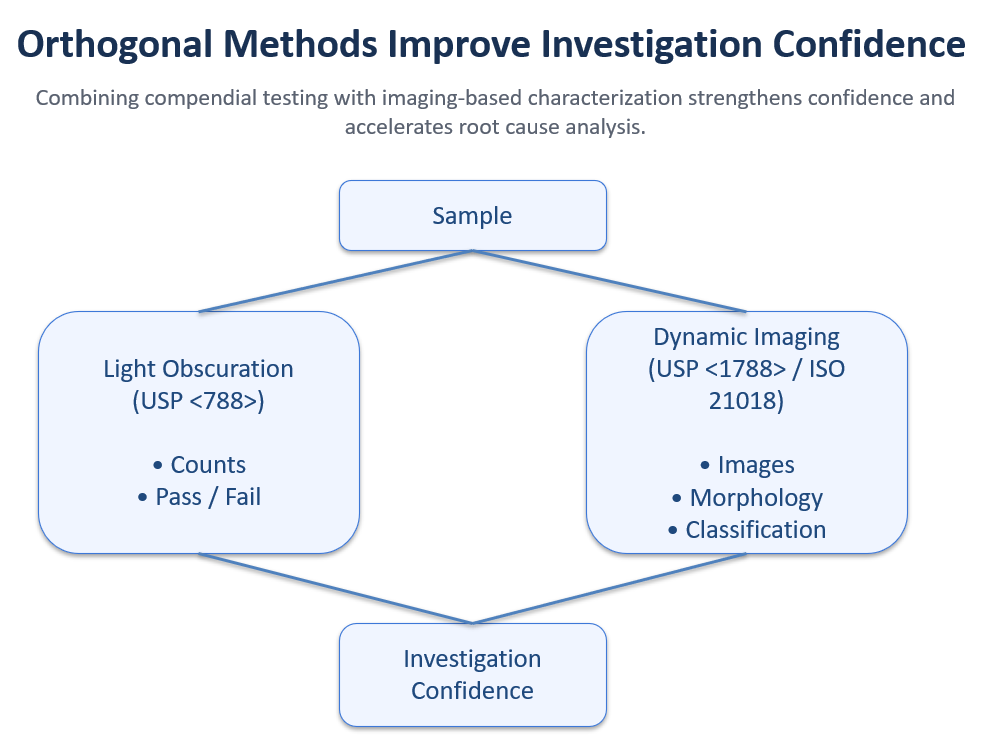 Orthogonal Methods Improve Investigation Confidence

Combining compendial testing with imaging-based characterization strengthens confidence and accelerates root cause analysis.

Sample

Light Obscuration (USP <788>)

• Counts
• Pass / Fail

Dynamic Imaging (USP <1788> / ISO 21018)

• Images
• Morphology
• Classification

Investigation Confidence